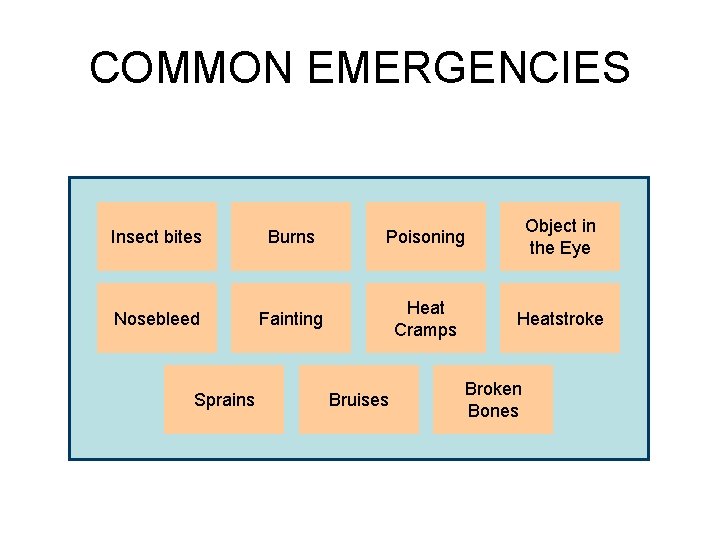 COMMON EMERGENCIES

Insect bites

Burns

Poisoning

Object in the Eye

Nosebleed

Fainting

Heat Cramps

Heatstroke

Sprains

Bruises

Broken Bones